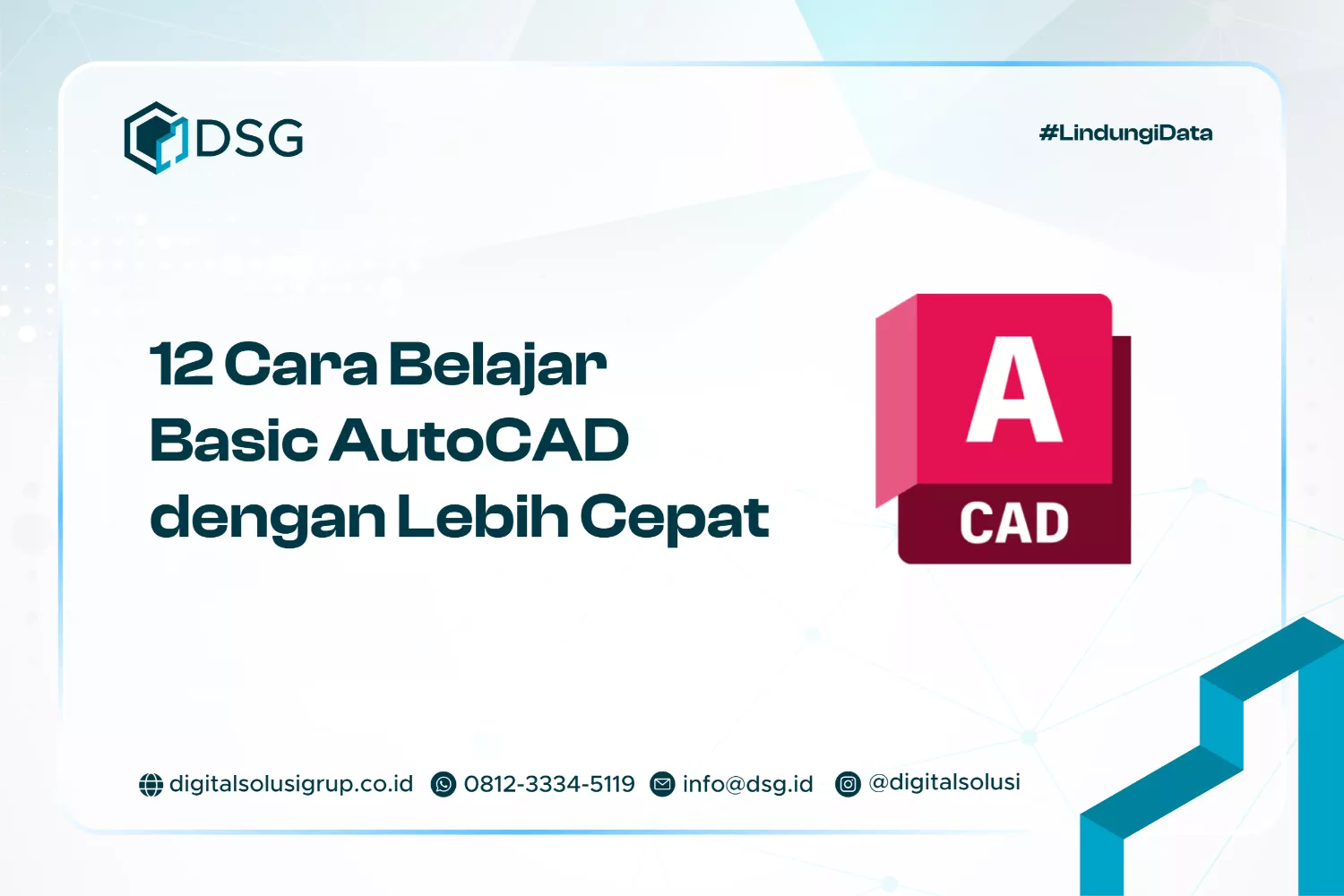 DSG

#LindungiData

12 Cara Belajar Basic AutoCAD dengan Lebih Cepat

A
CAD

digitalsolusigrup.co.id 0812-3334-5119 info@dsg.id @digitalsolusi